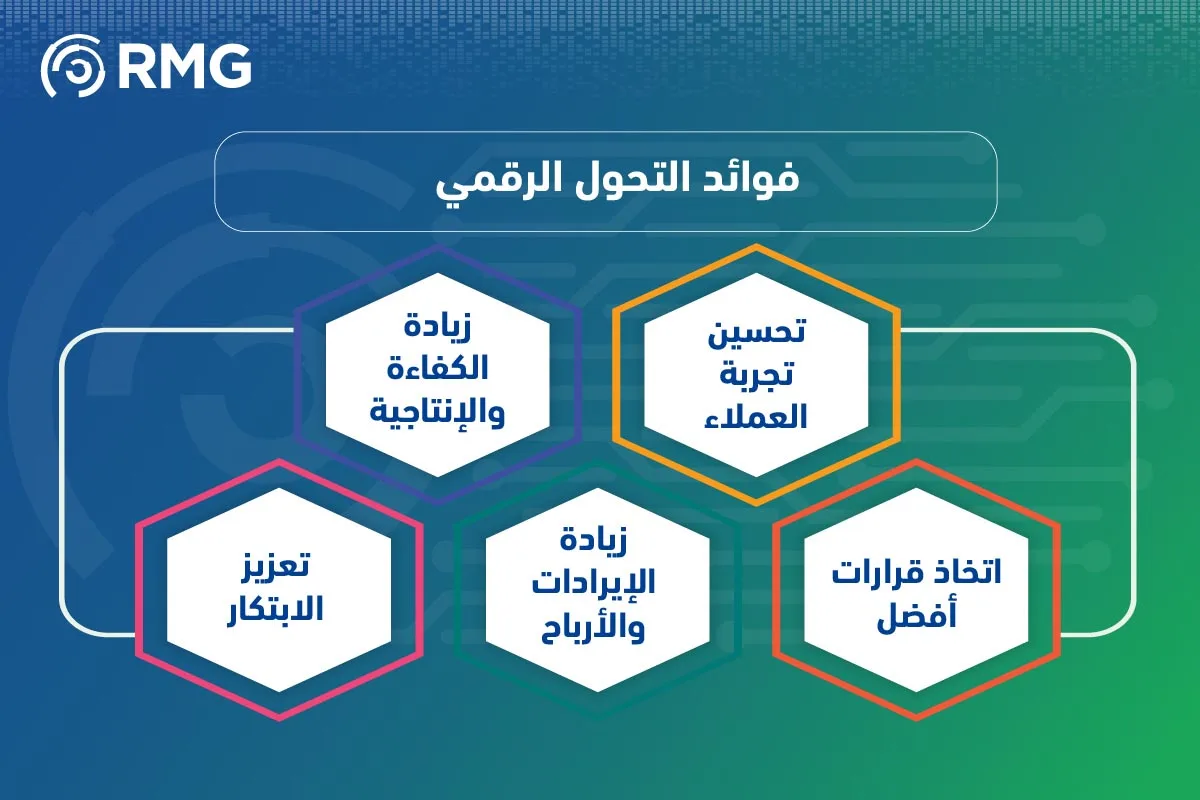 RMG

فوائد التحول الرقمي

تحسين تجربة العملاء

زيادة الكفاءة والإنتاجية

اتخاذ قرارات أفضل

زيادة الإيرادات والأرباح

تعزيز الابتكار